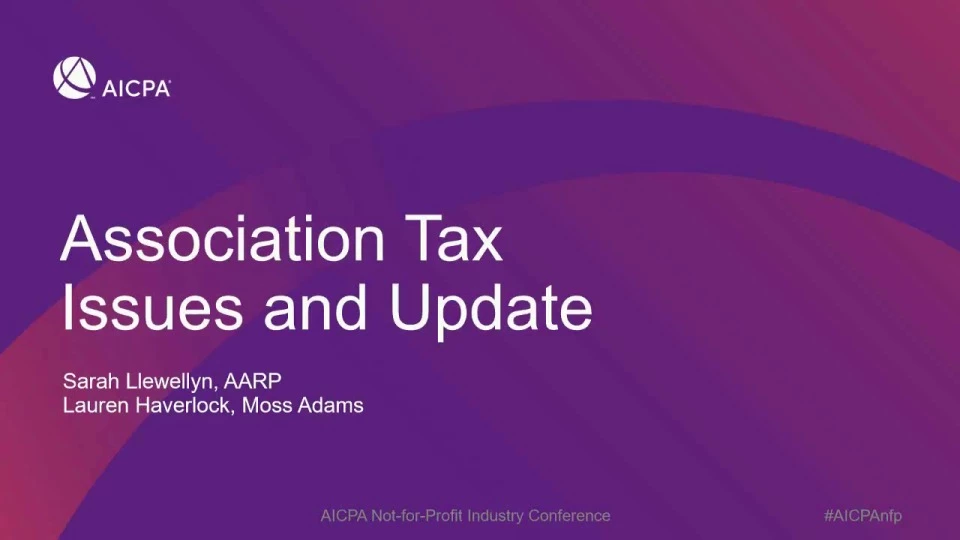 AICPA

Association Tax Issues and Update

Sarah Llewellyn, AARP
Lauren Haverlock, Moss Adams

AICPA Not-for-Profit Industry Conference

#AICPAnfp